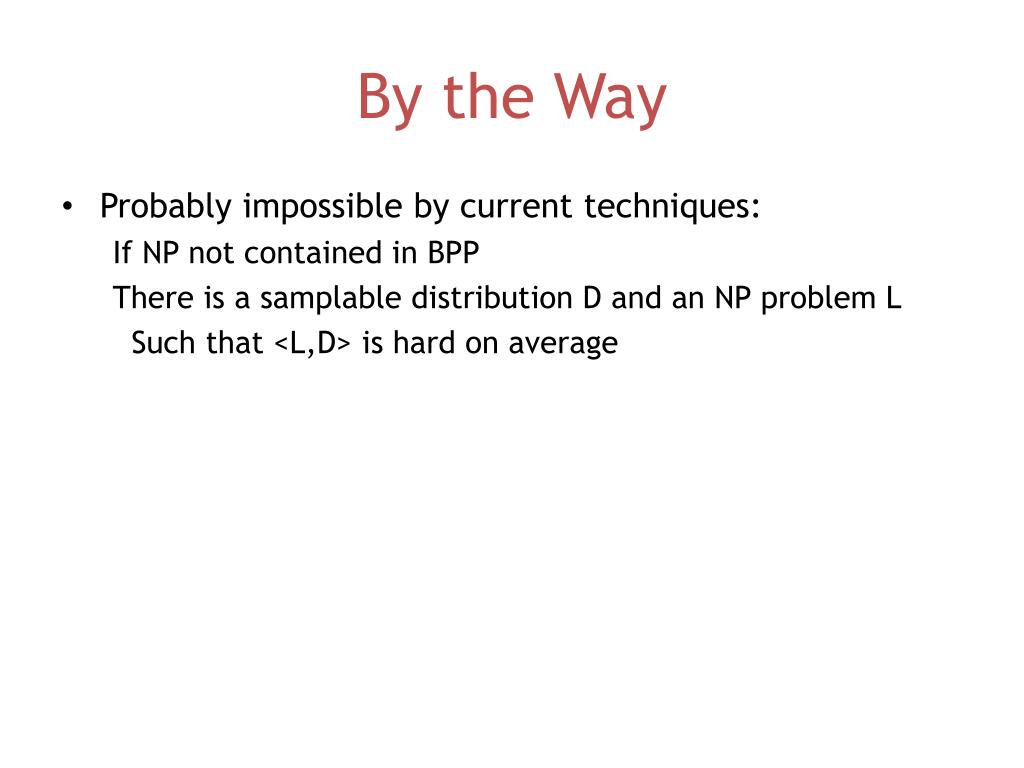 By the Way

• Probably impossible by current techniques:

If NP not contained in BPP

There is a samplable distribution D and an NP problem L

Such that <L,D> is hard on average